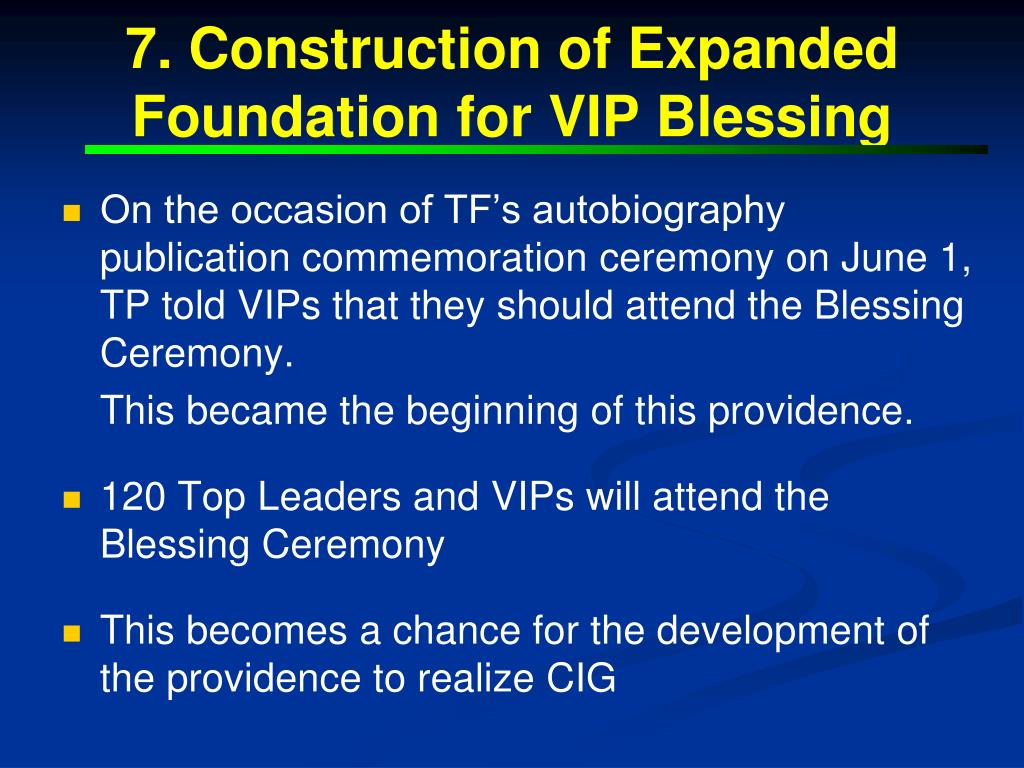 7. Construction of Expanded Foundation for VIP Blessing

On the occasion of TF’s autobiography publication commemoration ceremony on June 1, TP told VIPs that they should attend the Blessing Ceremony.

This became the beginning of this providence.

120 Top Leaders and VIPs will attend the Blessing Ceremony

This becomes a chance for the development of the providence to realize CIG